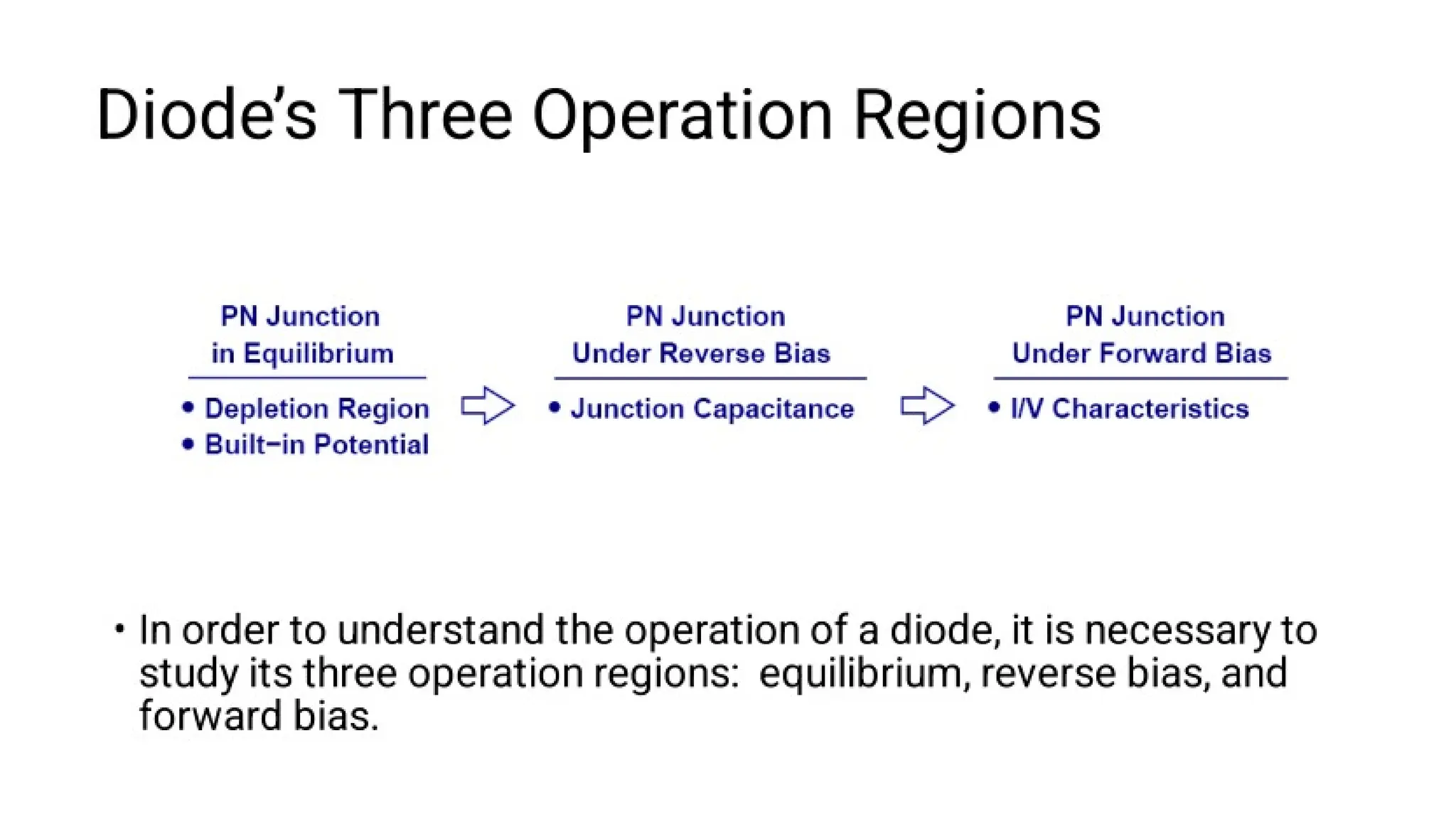 Diode's Three Operation Regions

PN Junction
in Equilibrium

• Depletion Region
• Built-in Potential

PN Junction
Under Reverse Bias

• Junction Capacitance

PN Junction
Under Forward Bias

• I/V Characteristics

• In order to understand the operation of a diode, it is necessary to study its three operation regions:  equilibrium, reverse bias, and forward bias.